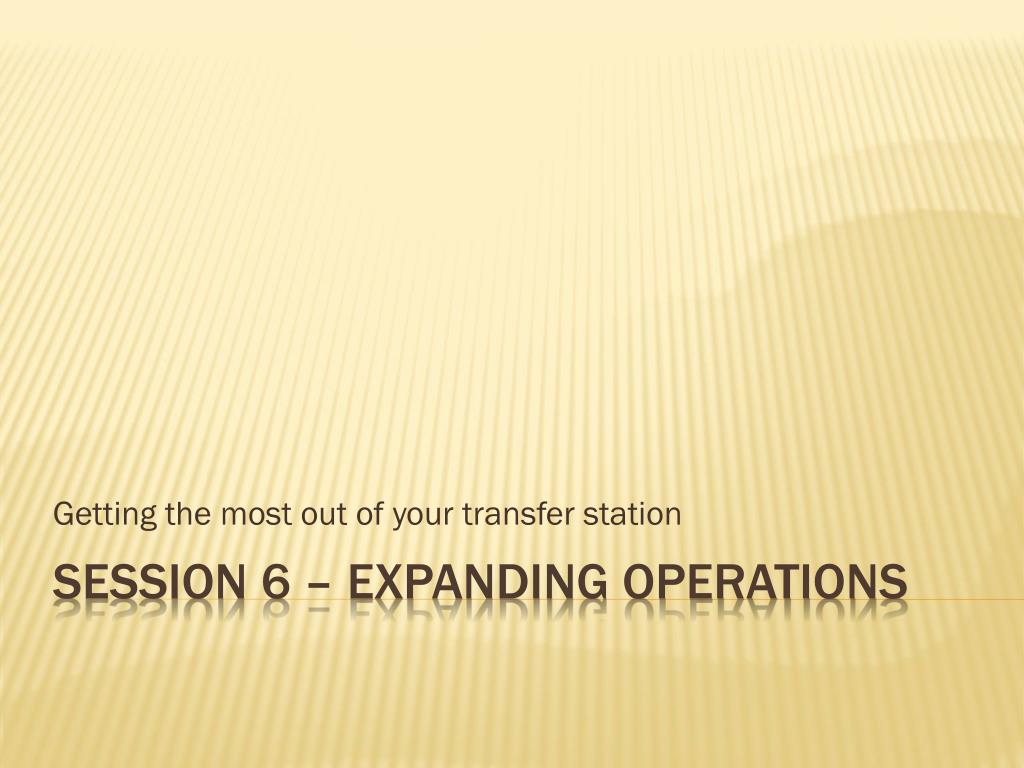 Getting the most out of your transfer station

SESSION 6 – EXPANDING OPERATIONS